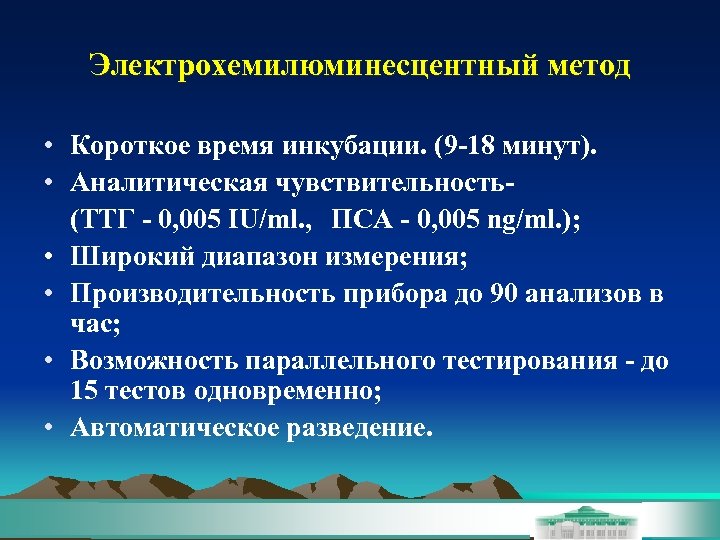 Электрохемилюминесцентный метод

• Короткое время инкубации. (9-18 минут).
• Аналитическая чувствительность-
(ТТГ - 0,005 IU/ml., ПСА - 0,005 ng/ml.);
• Широкий диапазон измерения;
• Производительность прибора до 90 анализов в час;
• Возможность параллельного тестирования - до 15 тестов одновременно;
• Автоматическое разведение.